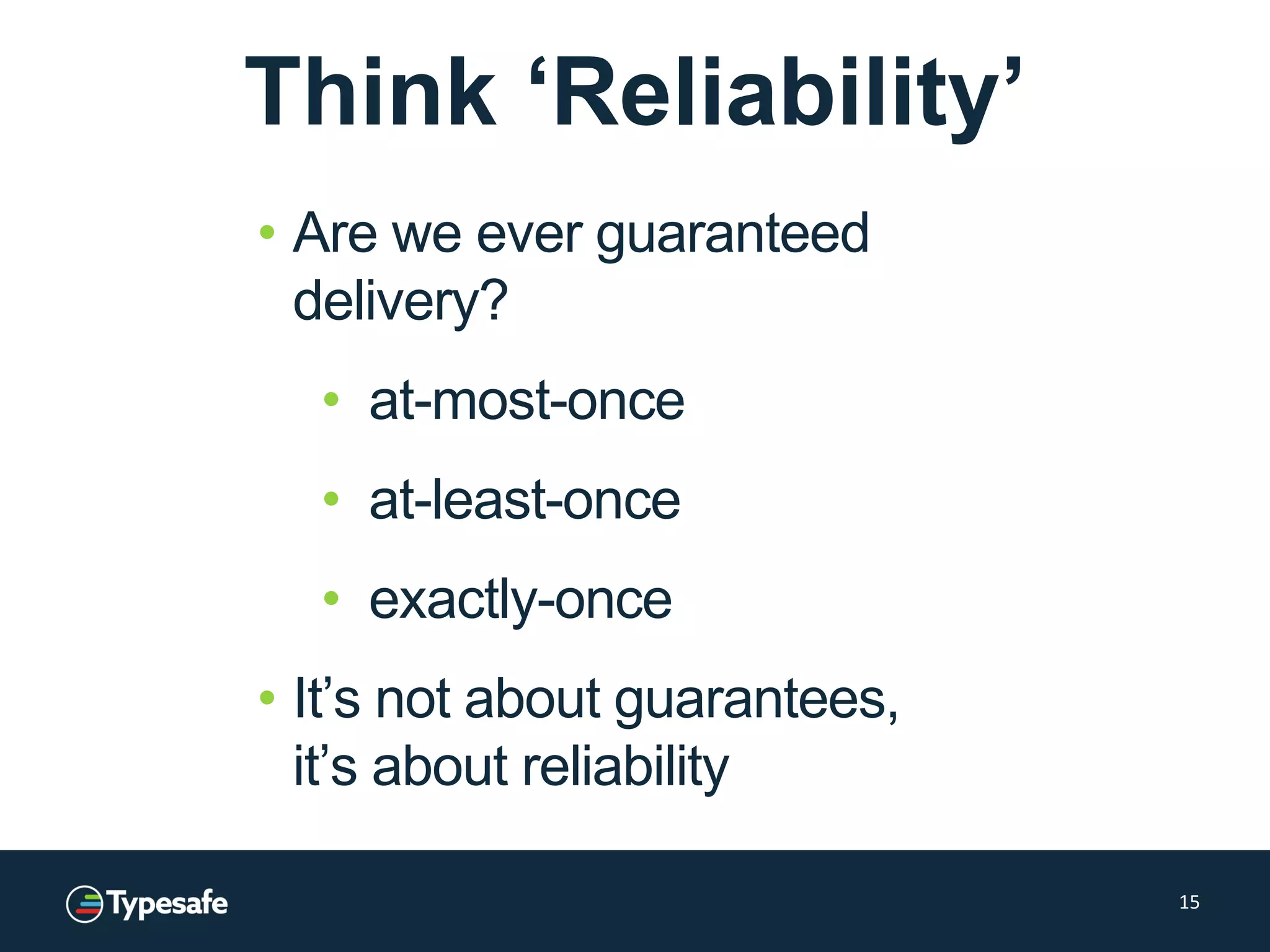 Think ‘Reliability’

• Are we ever guaranteed delivery?

• at-most-once

• at-least-once

• exactly-once

• It’s not about guarantees, it’s about reliability

Typesafe

15